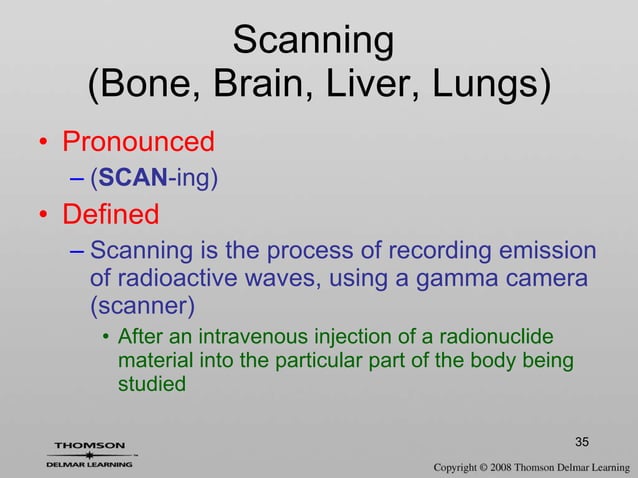 Scanning
(Bone, Brain, Liver, Lungs)

• Pronounced
– (SCAN-ing)

• Defined
– Scanning is the process of recording emission of radioactive waves, using a gamma camera (scanner)
• After an intravenous injection of a radionuclide material into the particular part of the body being studied

THOMSON
DELMAR LEARNING

35

Copyright © 2008 Thomson Delmar Learning